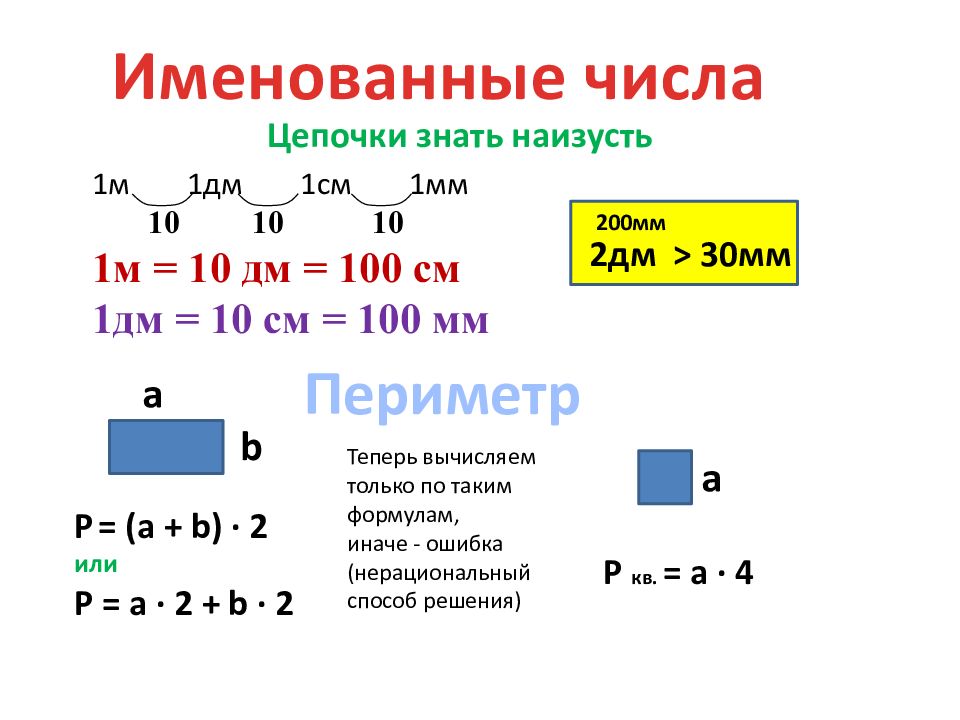 Именованные числа
Цепочки знать наизусть

1м 1дм 1см 1мм
10 10 10

1м = 10 дм = 100 см
1дм = 10 см = 100 мм

200мм
2дм > 30мм

Периметр

a
b

P = (a + b) · 2
или
P = a · 2 + b · 2

Теперь вычисляем только по таким формулам, иначе - ошибка (нерациональный способ решения)

a

P кв. = a · 4